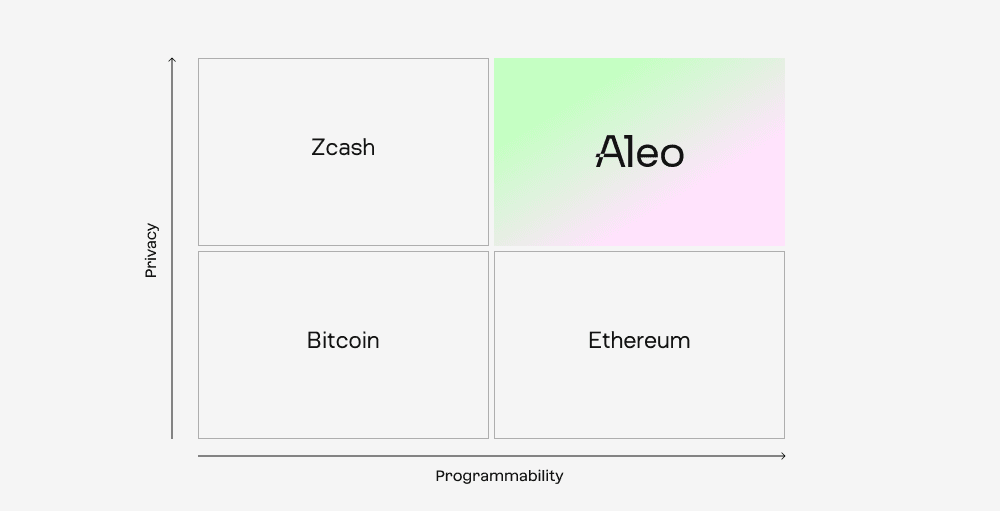 Privacy

Zcash

Aleo

Bitcoin

Ethereum

Programmability